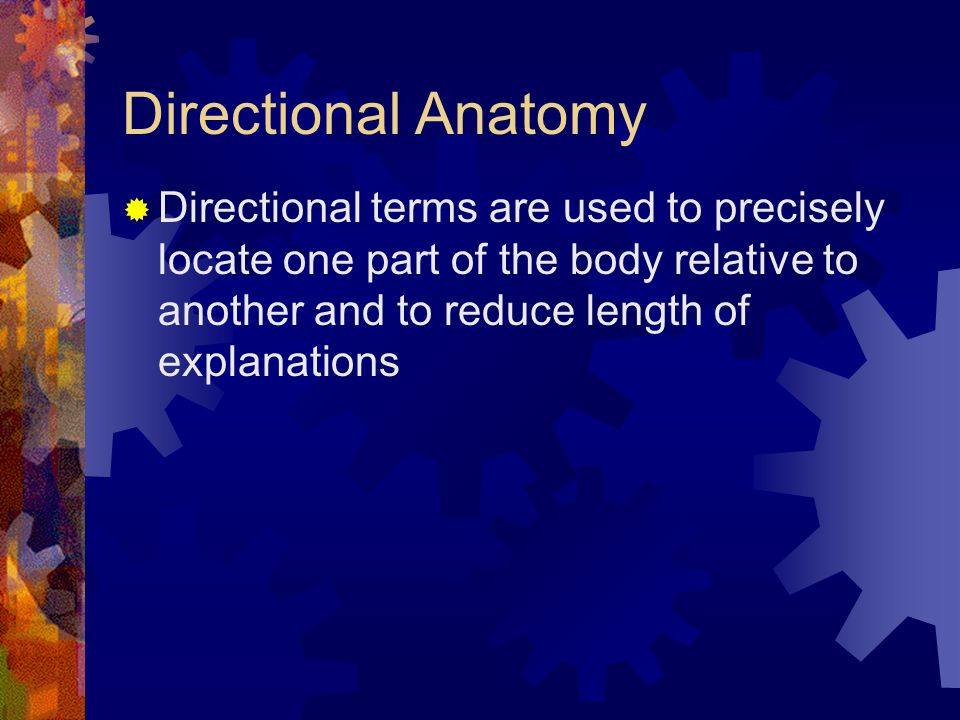 Directional Anatomy

Directional terms are used to precisely locate one part of the body relative to another and to reduce length of explanations